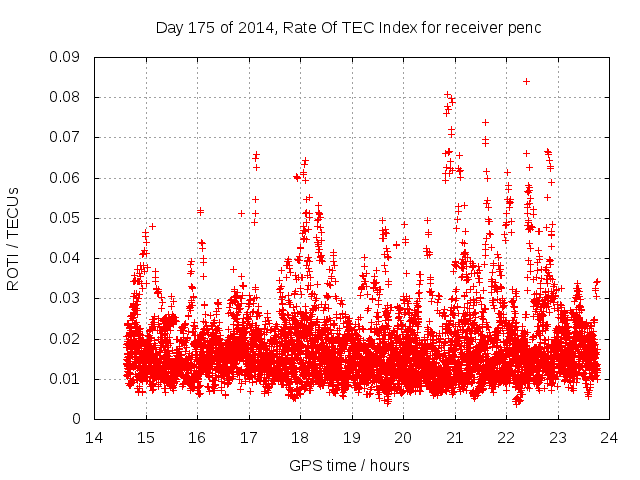 Day 175 of 2014, Rate Of TEC Index for receiver penc

ROTI / TECUs

0.09
0.08
0.07
0.06
0.05
0.04
0.03
0.02
0.01
0

14 15 16 17 18 19 20 21 22 23 24

GPS time / hours